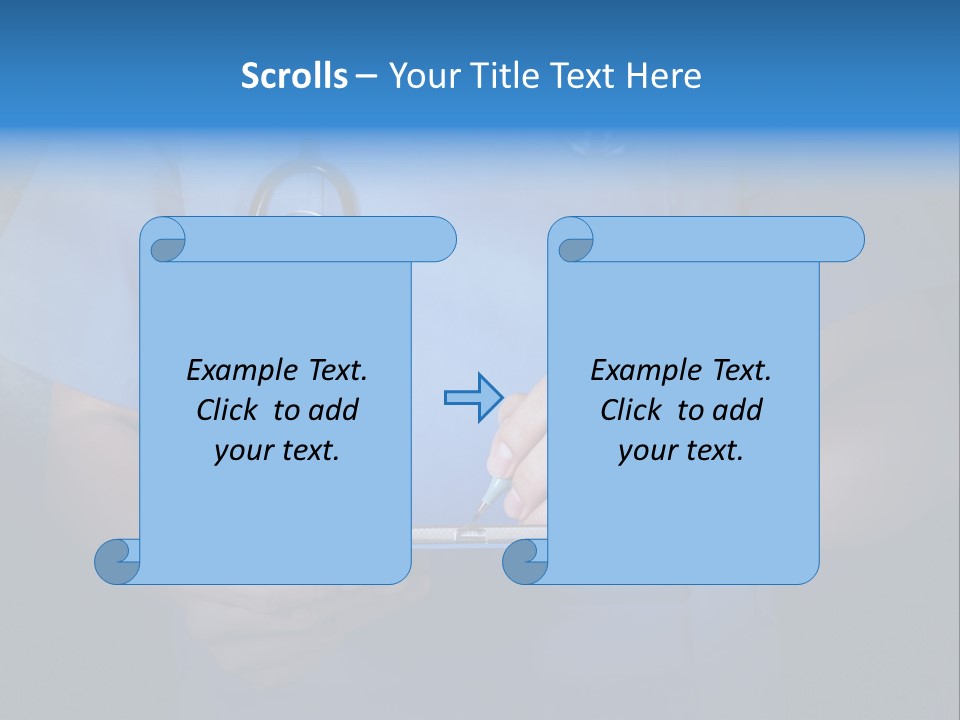 Scrolls – Your Title Text Here

Example Text. Click to add your text.

Example Text. Click to add your text.